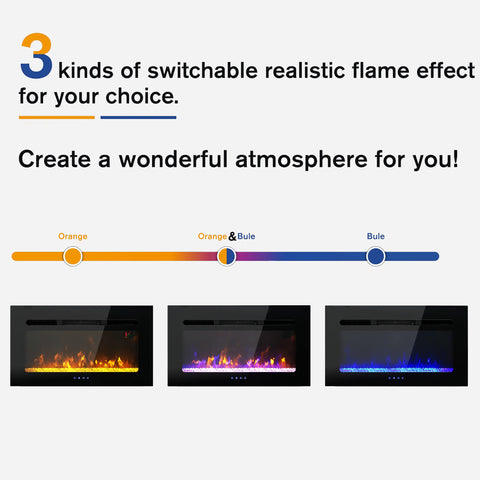 3 kinds of switchable realistic flame effect for your choice.

Create a wonderful atmosphere for you!

Orange

Orange&Bule

Bule